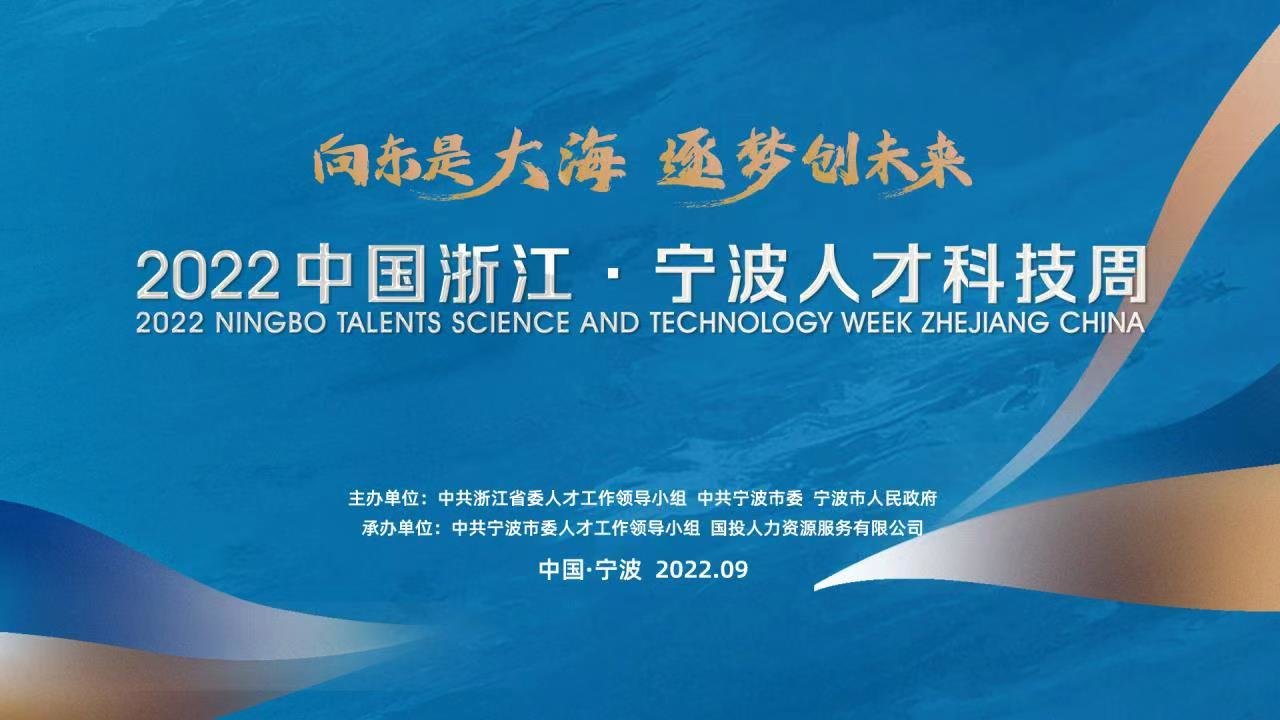 向东是大海 逐梦创未来

2022 中国浙江 · 宁波人才科技周
2022 NINGBO TALENTS SCIENCE AND TECHNOLOGY WEEK ZHEJIANG CHINA

主办单位：中共浙江省委人才工作领导小组 中共宁波市委 宁波市人民政府
承办单位：中共宁波市委人才工作领导小组 国投人力资源服务有限公司

中国·宁波 2022.09